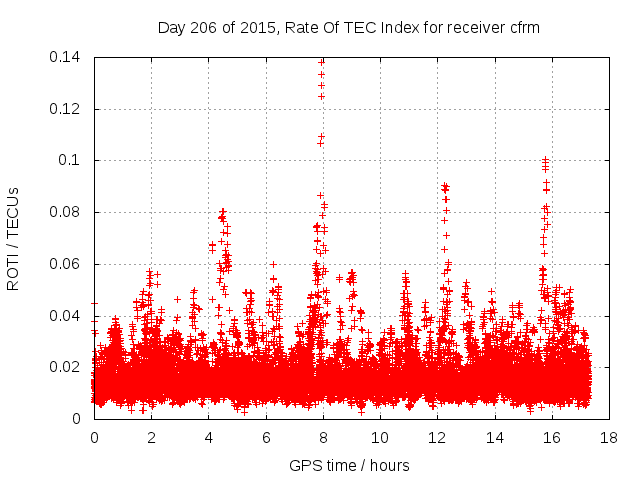 Day 206 of 2015, Rate Of TEC Index for receiver cfrm

ROTI / TECUs

0.14
0.12
0.1
0.08
0.06
0.04
0.02
0

0 2 4 6 8 10 12 14 16 18

GPS time / hours